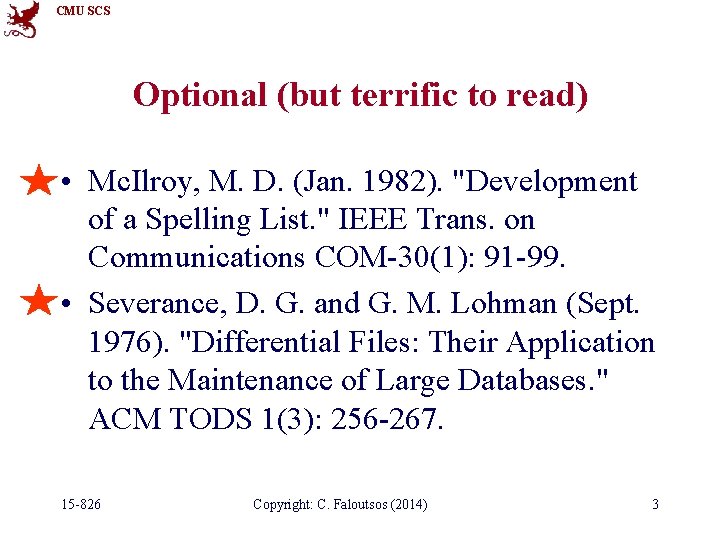 CMU SCS

Optional (but terrific to read)

• McIlroy, M. D. (Jan. 1982). "Development of a Spelling List." IEEE Trans. on Communications COM-30(1): 91-99.

• Severance, D. G. and G. M. Lohman (Sept. 1976). "Differential Files: Their Application to the Maintenance of Large Databases." ACM TODS 1(3): 256-267.

15-826 Copyright: C. Faloutsos (2014) 3